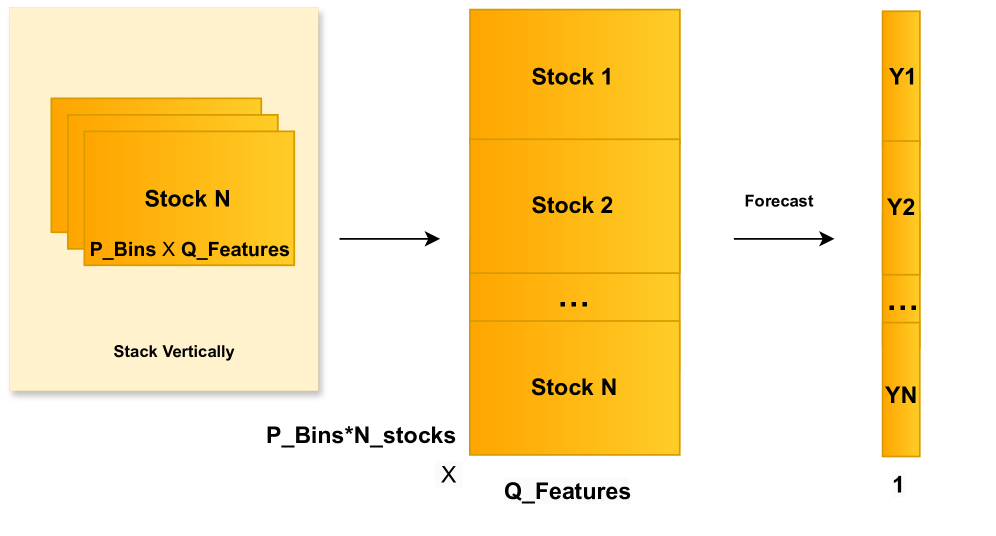 Stock N
P_Bins X Q_Features

Stack Vertically

Stock 1
Stock 2
...
Stock N

P_Bins*N_stocks
X
Q_Features

Forecast

Y1
Y2
...
YN

1